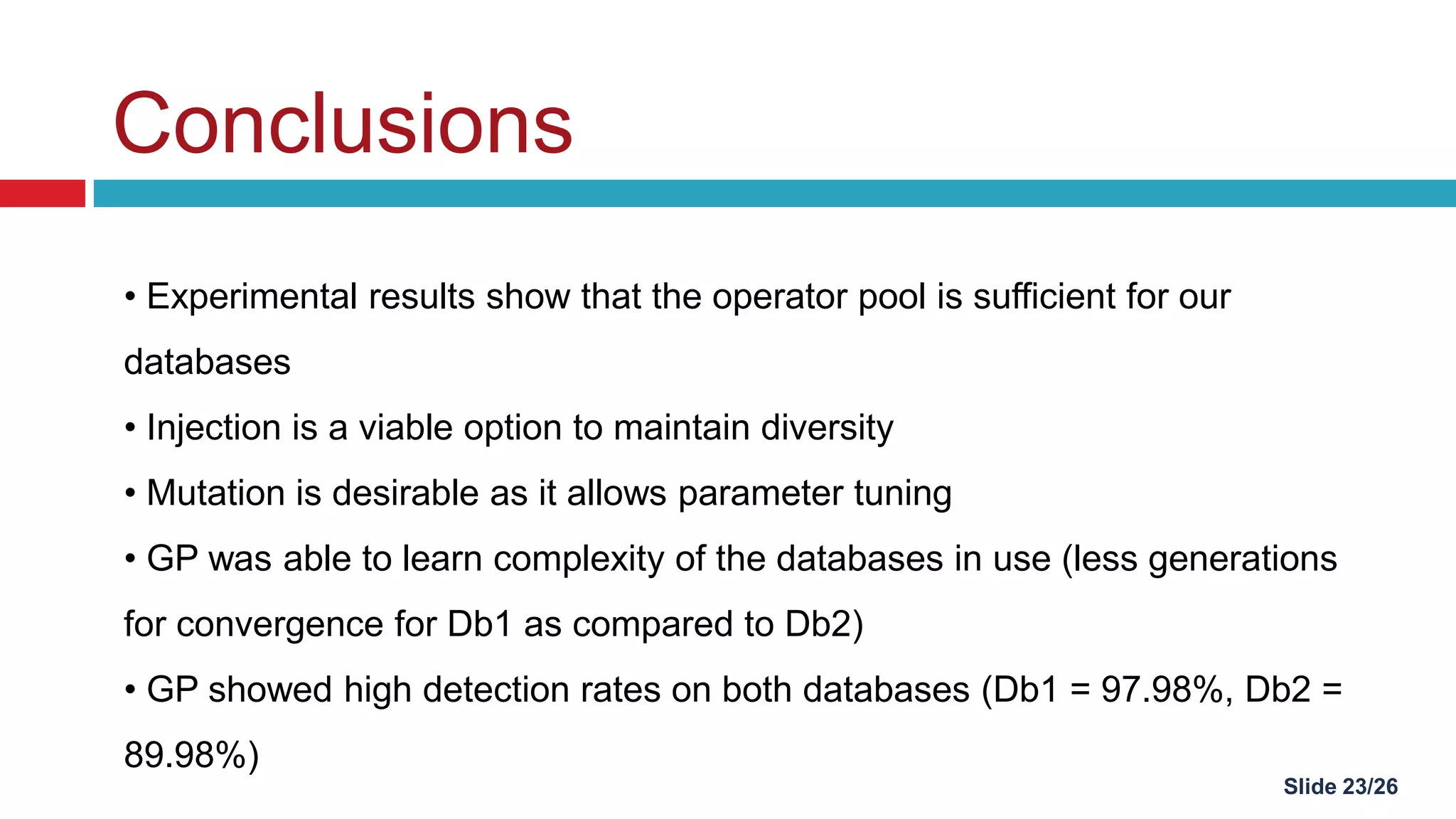 Conclusions

• Experimental results show that the operator pool is sufficient for our databases

• Injection is a viable option to maintain diversity

• Mutation is desirable as it allows parameter tuning

• GP was able to learn complexity of the databases in use (less generations for convergence for Db1 as compared to Db2)

• GP showed high detection rates on both databases (Db1 = 97.98%, Db2 = 89.98%)

Slide 23/26